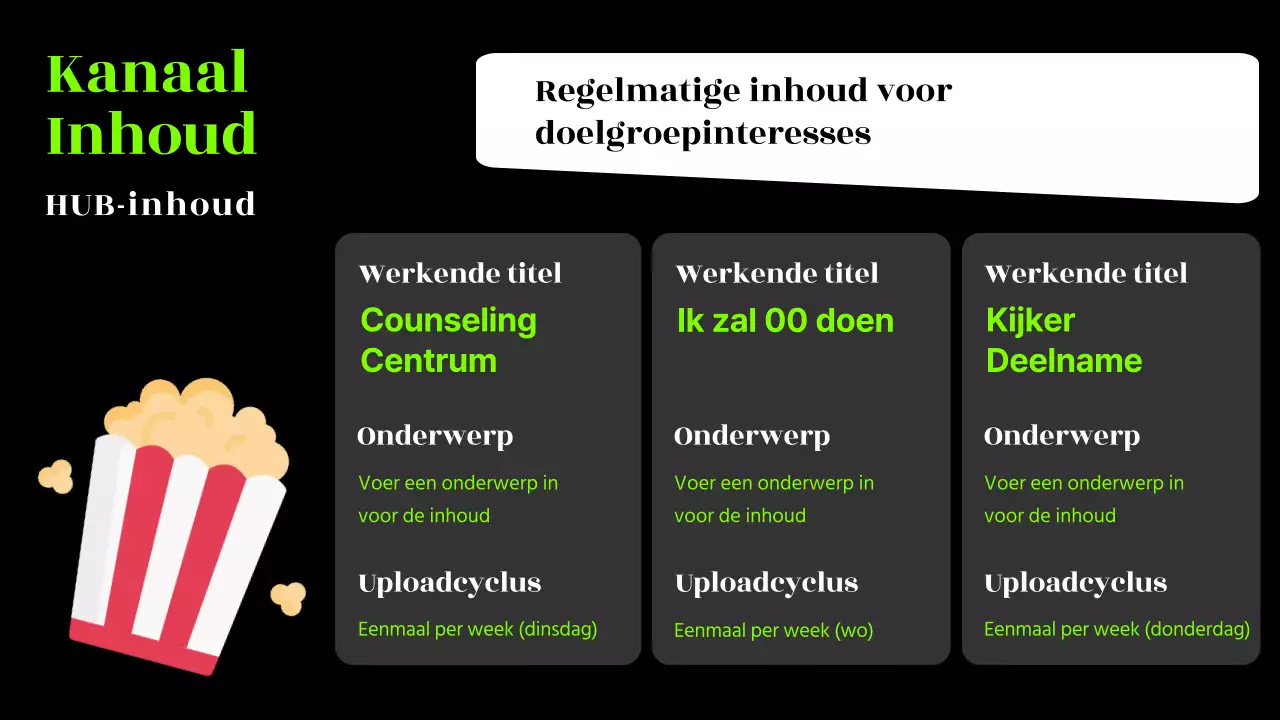 Kanaal Inhoud

HUB-inhoud

Regelmatige inhoud voor doelgroepinteresses

Werkende titel
Counseling Centrum
Onderwerp
Voer een onderwerp in voor de inhoud
Uploadcyclus
Eenmaal per week (dinsdag)

Werkende titel
Ik zal 00 doen
Onderwerp
Voer een onderwerp in voor de inhoud
Uploadcyclus
Eenmaal per week (wo)

Werkende titel
Kijker Deelname
Onderwerp
Voer een onderwerp in voor de inhoud
Uploadcyclus
Eenmaal per week (donderdag)